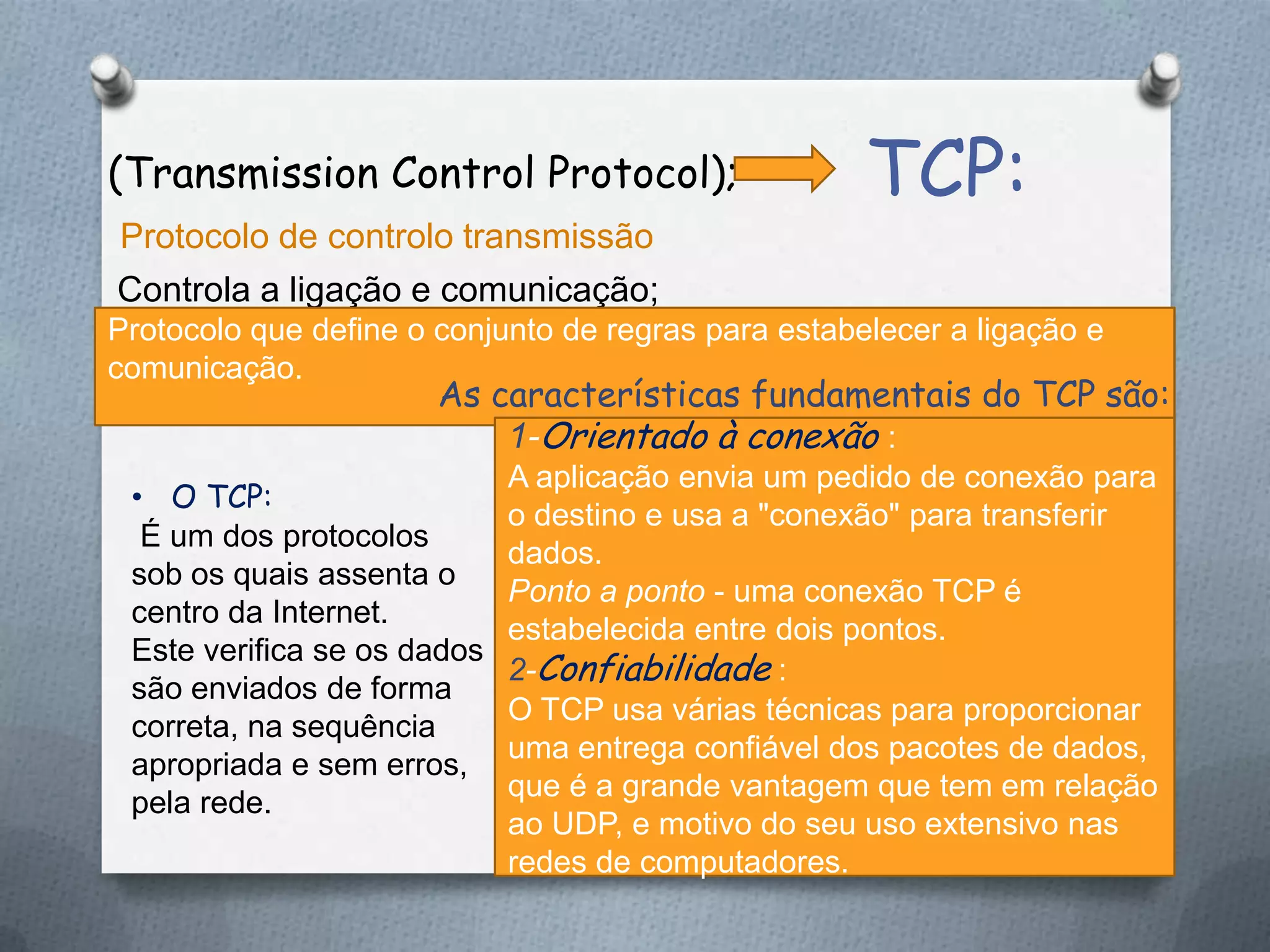 (Transmission Control Protocol);

TCP:

Protocolo de controlo transmissão

Controla a ligação e comunicação;

Protocolo que define o conjunto de regras para estabelecer a ligação e comunicação.

As características fundamentais do TCP são:

• O TCP:
É um dos protocolos sob os quais assenta o centro da Internet.
Este verifica se os dados são enviados de forma correta, na sequência apropriada e sem erros, pela rede.

1-Orientado à conexão :
A aplicação envia um pedido de conexão para o destino e usa a "conexão" para transferir dados.
Ponto a ponto - uma conexão TCP é estabelecida entre dois pontos.
2-Confiabilidade :
O TCP usa várias técnicas para proporcionar uma entrega confiável dos pacotes de dados, que é a grande vantagem que tem em relação ao UDP, e motivo do seu uso extensivo nas redes de computadores.